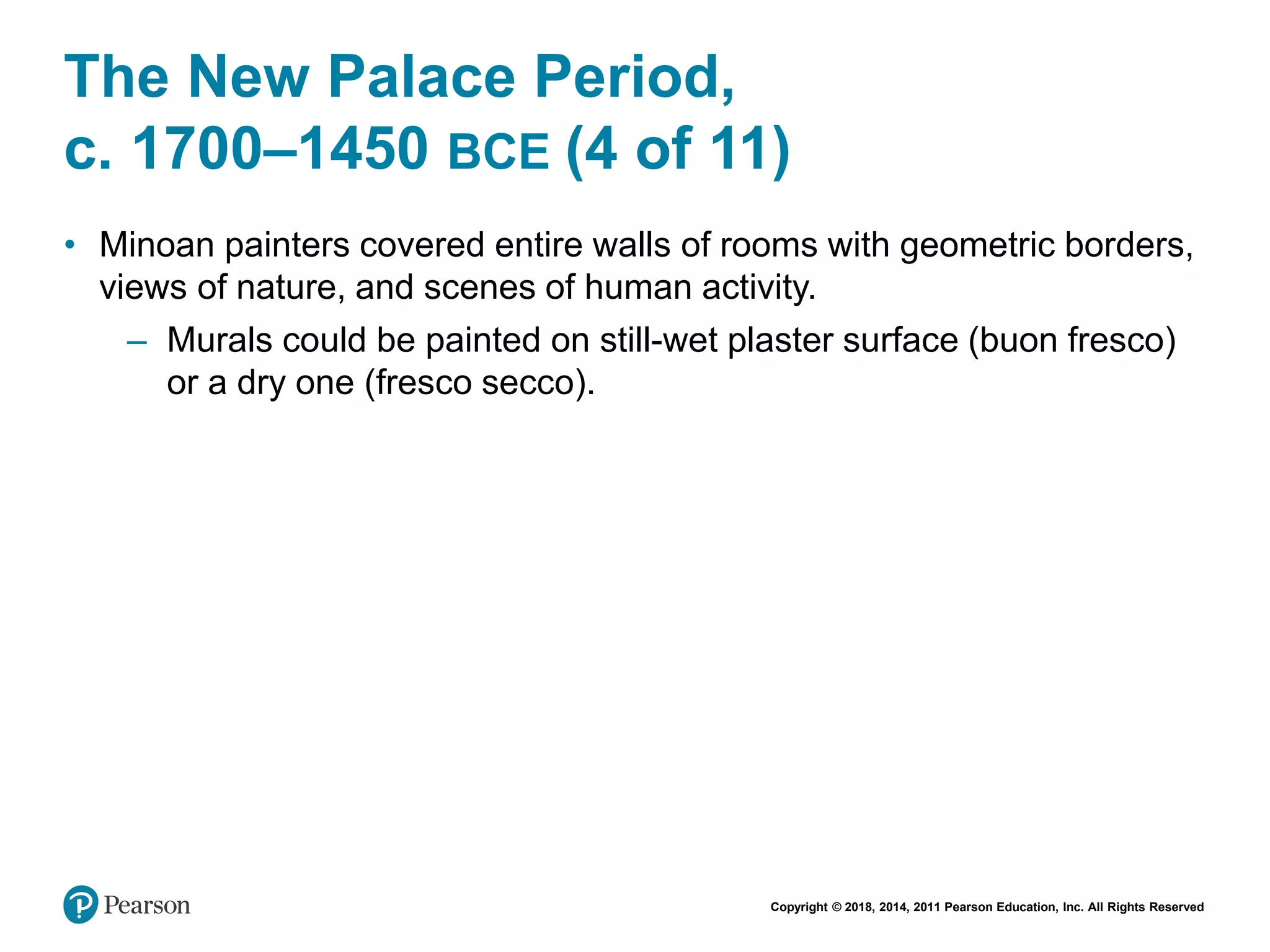 The New Palace Period, c. 1700–1450 BCE (4 of 11)

• Minoan painters covered entire walls of rooms with geometric borders, views of nature, and scenes of human activity.
– Murals could be painted on still-wet plaster surface (buon fresco) or a dry one (fresco secco).

Pearson

Copyright © 2018, 2014, 2011 Pearson Education, Inc. All Rights Reserved